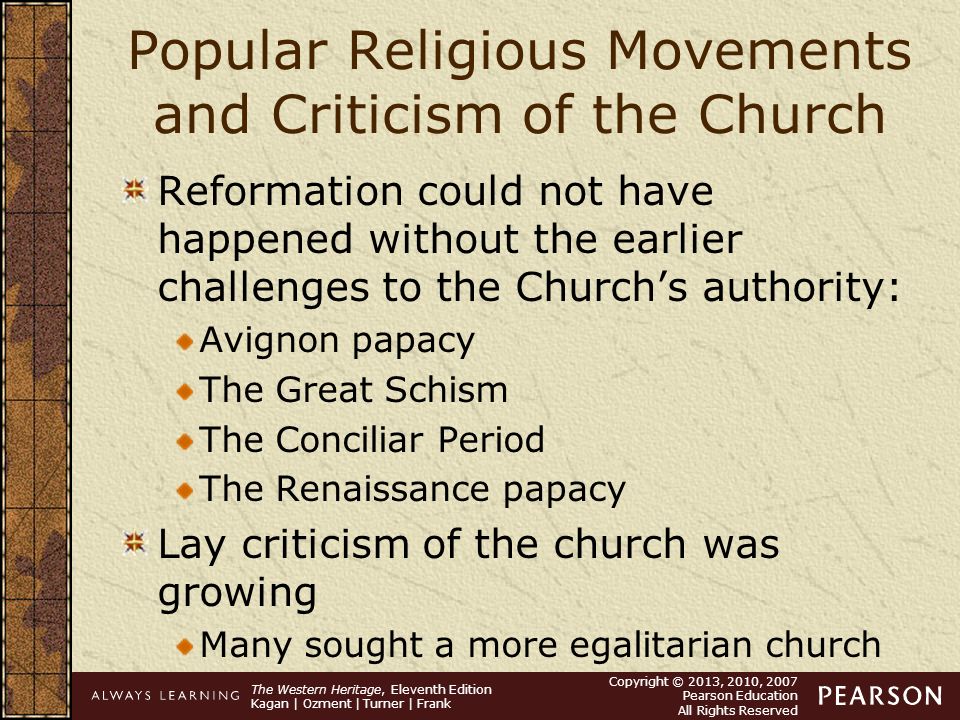 Popular Religious Movements and Criticism of the Church

Reformation could not have happened without the earlier challenges to the Church's authority:

Avignon papacy

The Great Schism

The Conciliar Period

The Renaissance papacy

Lay criticism of the church was growing

Many sought a more egalitarian church

ALWAYS LEARNING

The Western Heritage, Eleventh Edition
Kagan | Ozment | Turner | Frank

Copyright © 2013, 2010, 2007
Pearson Education
All Rights Reserved

PEARSON